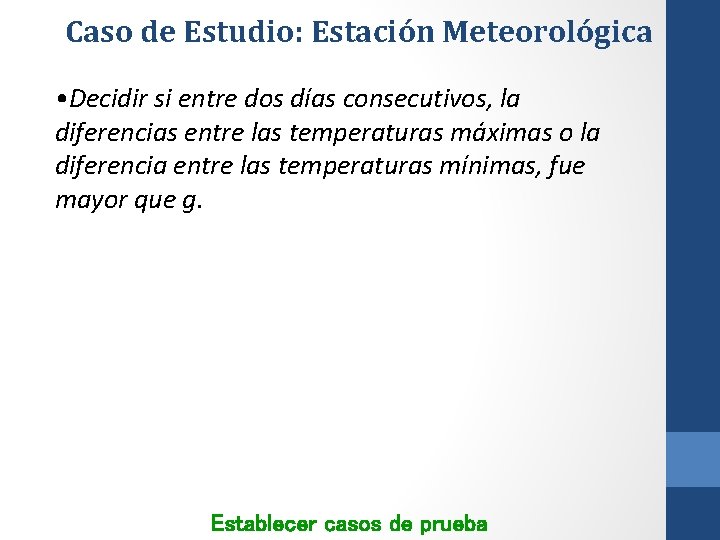 Caso de Estudio: Estación Meteorológica

•Decidir si entre dos días consecutivos, la diferencias entre las temperaturas máximas o la diferencia entre las temperaturas mínimas, fue mayor que g.

Establecer casos de prueba